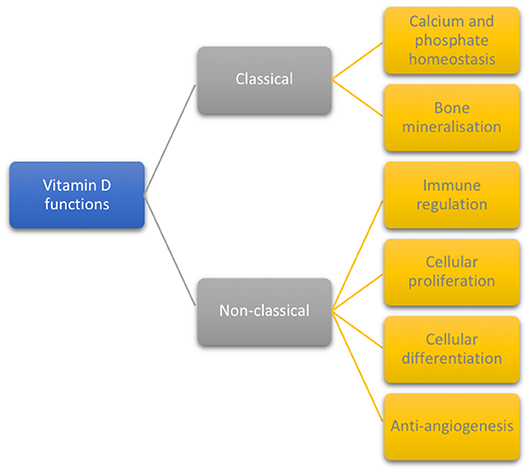 Vitamin D functions

Classical

Calcium and phosphate homeostasis

Bone mineralisation

Non-classical

Immune regulation

Cellular proliferation

Cellular differentiation

Anti-angiogenesis